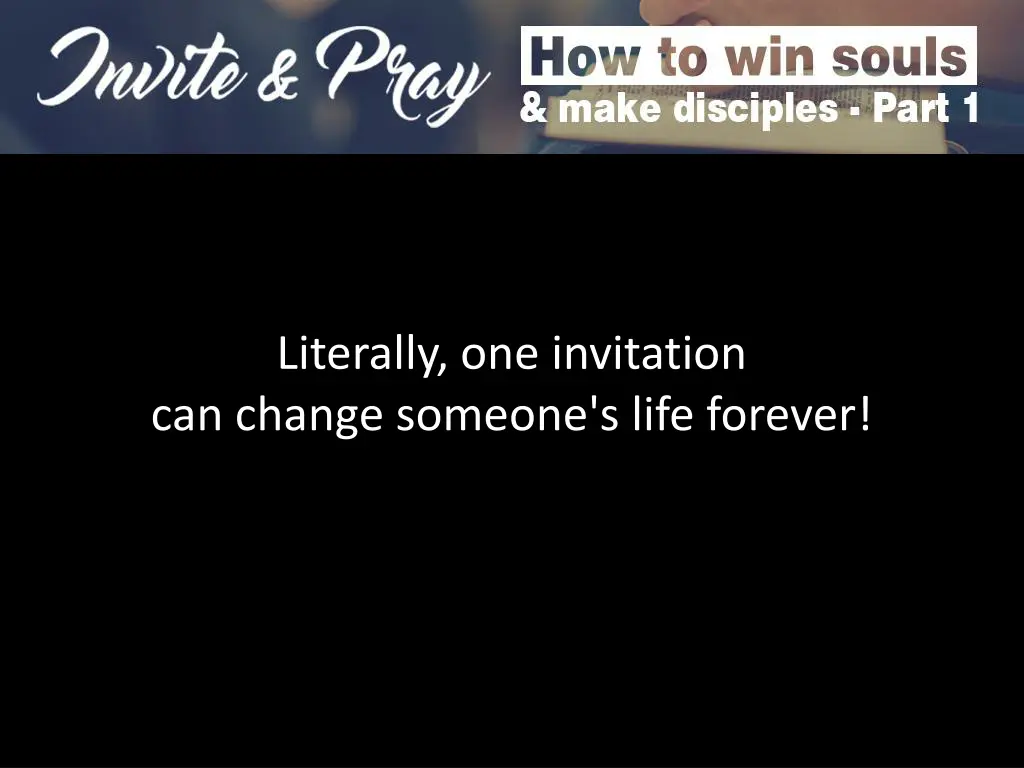 Invite & Pray

How to win souls
& make disciples - Part 1

Literally, one invitation
can change someone's life forever!